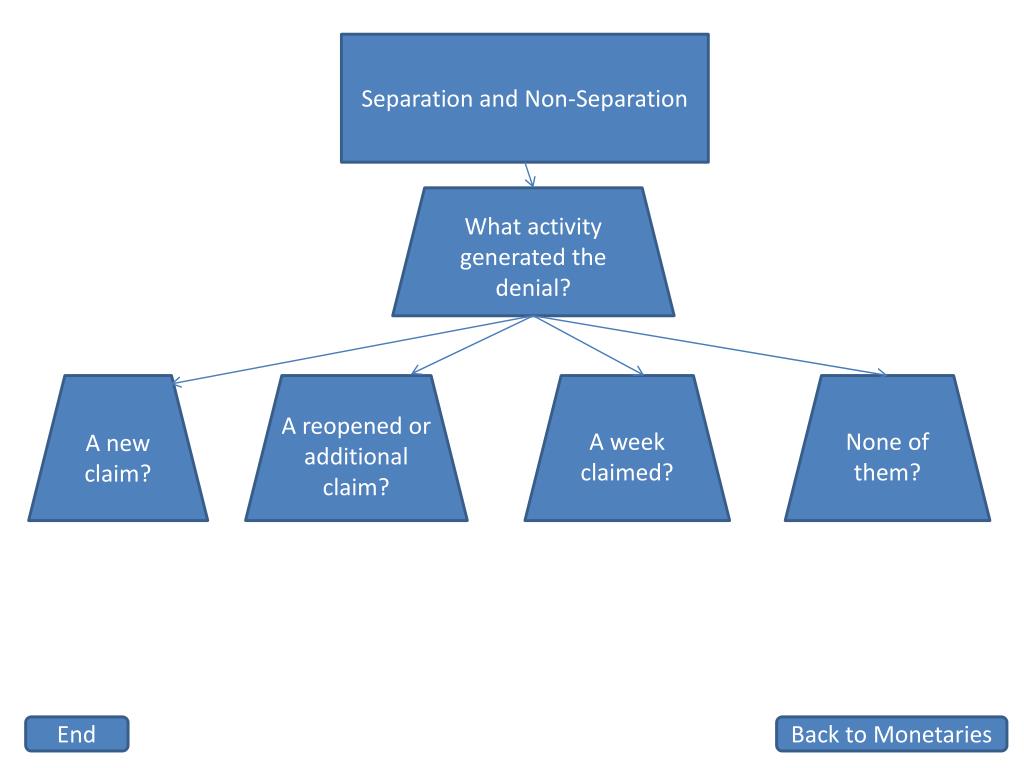 Separation and Non-Separation

What activity generated the denial?

A new claim?

A reopened or additional claim?

A week claimed?

None of them?

End

Back to Monetaries